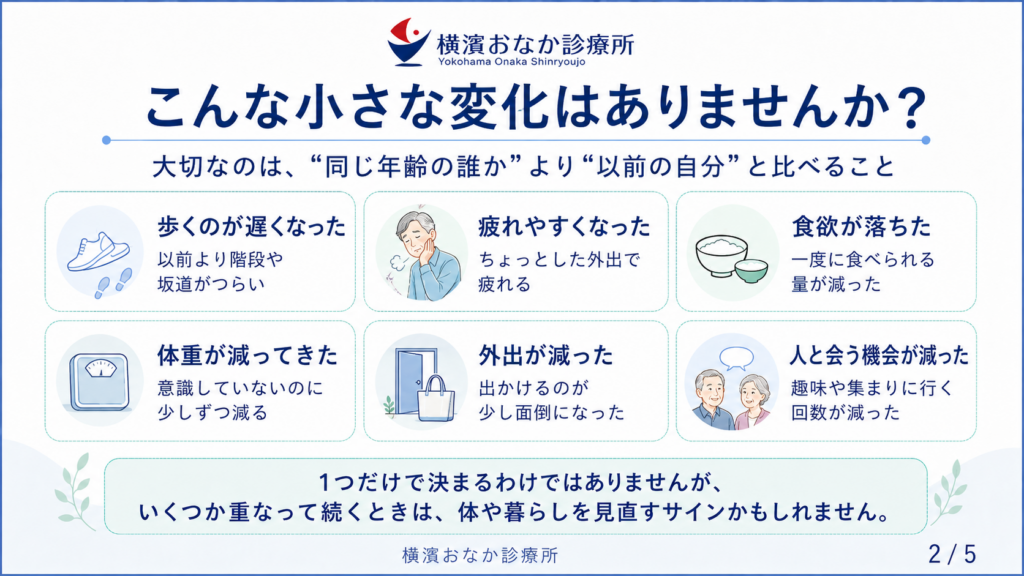 横濱おなか診療所
Yokohama Onaka Shinryoujo

こんな小さな変化はありませんか？

大切なのは、“同じ年齢の誰か”より“以前の自分”と比べること

歩くのが遅くなった
以前より階段や坂道がつらい

疲れやすくなった
ちょっとした外出で疲れる

食欲が落ちた
一度に食べられる量が減った

体重が減ってきた
意識していないのに少しずつ減る

外出が減った
出かけるのが少し面倒になった

人と会う機会が減った
趣味や集まりに行く回数が減った

1つだけで決まるわけではありませんが、
いくつか重なって続くときは、体や暮らしを見直すサインかもしれません。

横濱おなか診療所

2 / 5